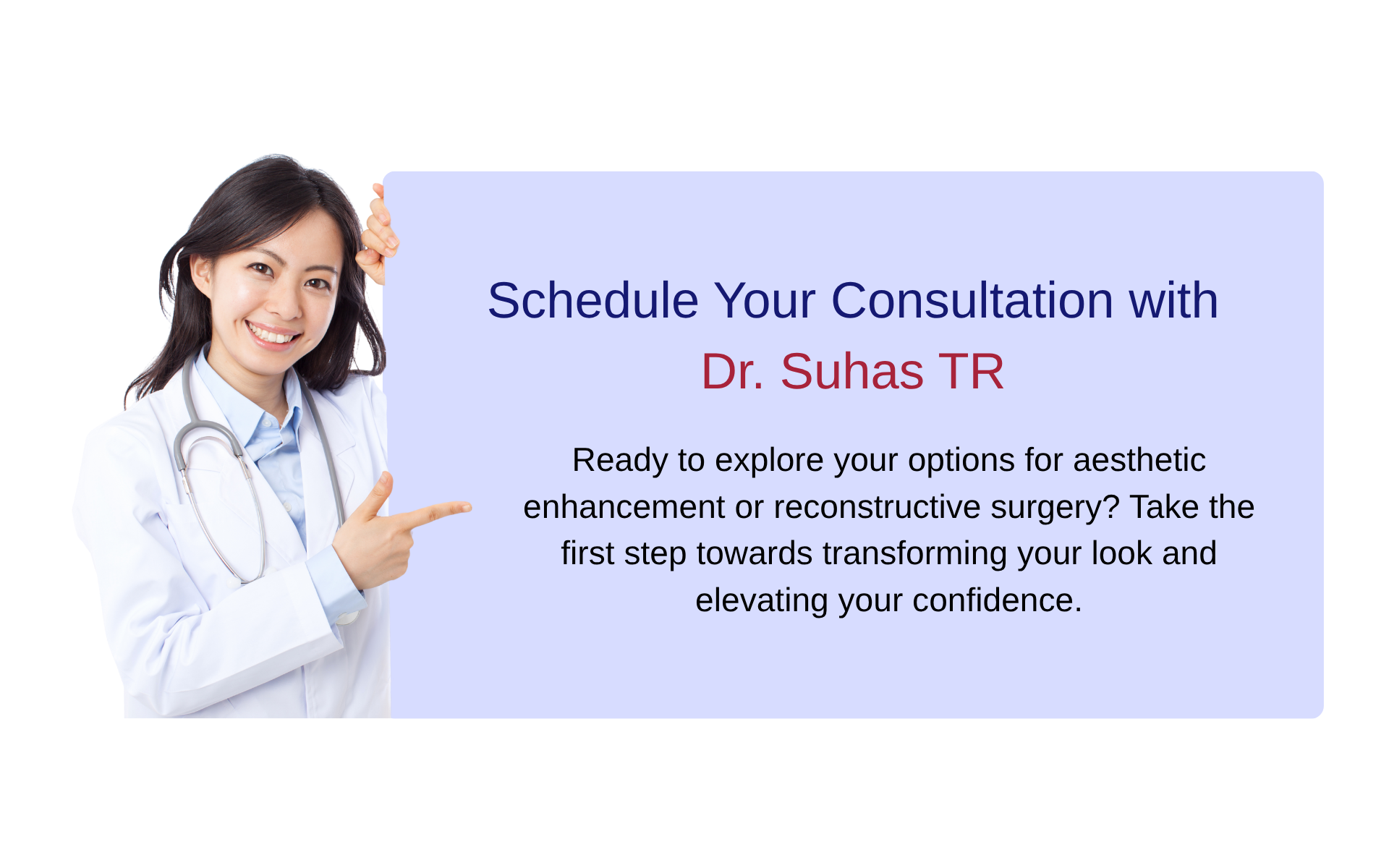 Schedule Your Consultation with
Dr. Suhas TR

Ready to explore your options for aesthetic enhancement or reconstructive surgery? Take the first step towards transforming your look and elevating your confidence.